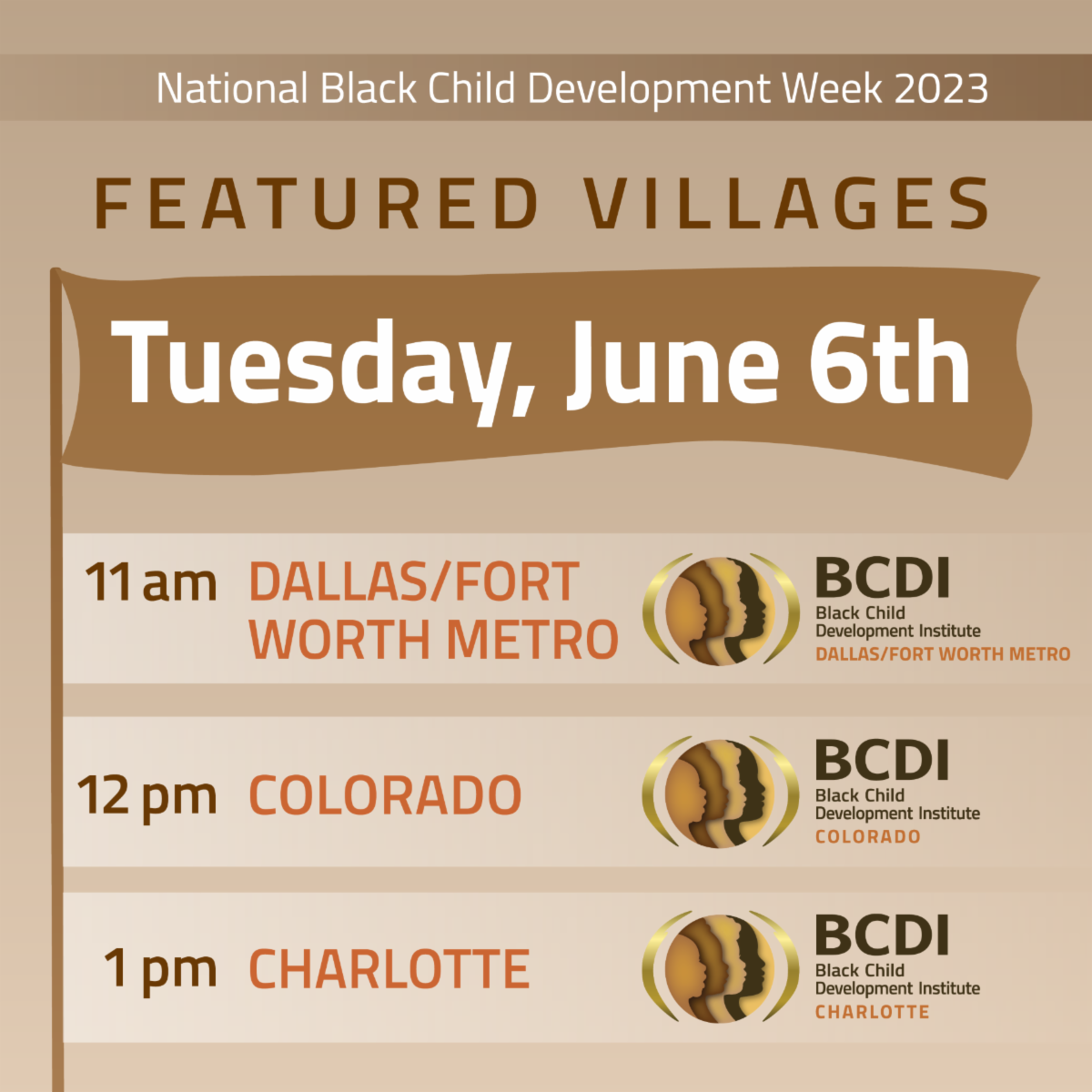 National Black Child Development Week 2023

FEATURED VILLAGES

Tuesday, June 6th

11 am DALLAS/FORT WORTH METRO

BCDI
Black Child Development Institute
DALLAS/FORT WORTH METRO

12 pm COLORADO

BCDI
Black Child Development Institute
COLORADO

1 pm CHARLOTTE

BCDI
Black Child Development Institute
CHARLOTTE